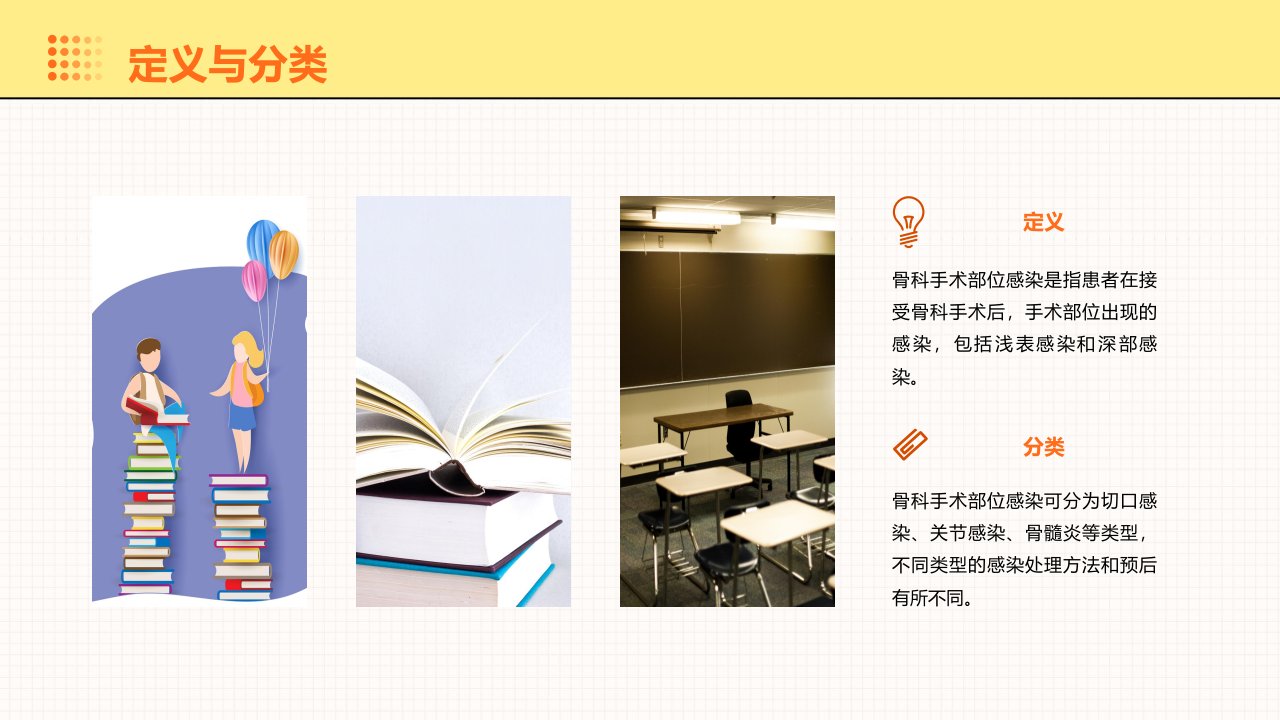 定义与分类

定义

骨科手术部位感染是指患者在接受骨科手术后，手术部位出现的感染，包括浅表感染和深部感染。

分类

骨科手术部位感染可分为切口感染、关节感染、骨髓炎等类型，不同类型的感染处理方法和预后有所不同。